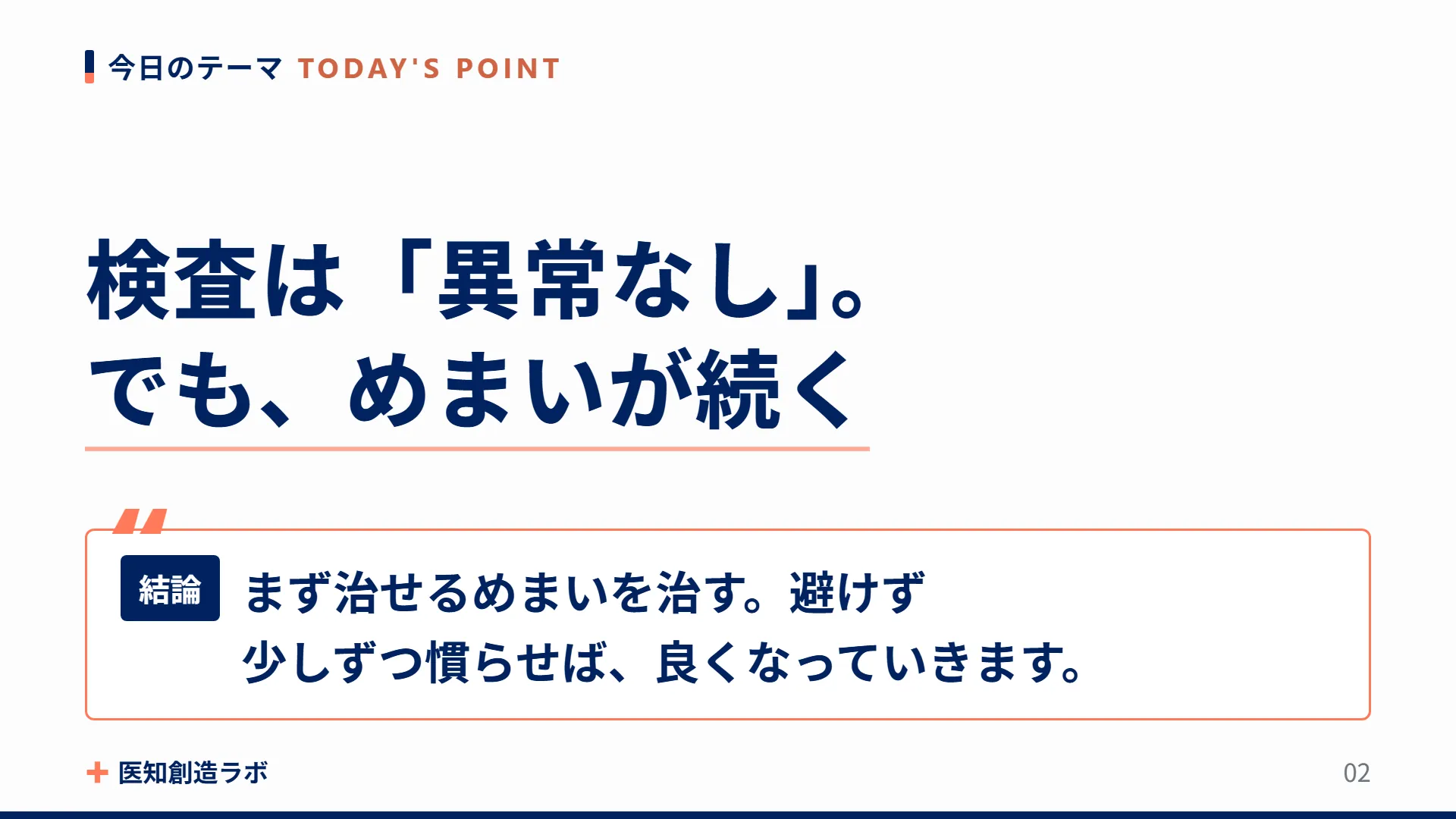 今日のテーマ TODAY'S POINT

検査は「異常なし」。
でも、めまいが続く

結論 まず治せるめまいを治す。避けず
少しずつ慣らせば、良くなっていきます。

医知創造ラボ

02